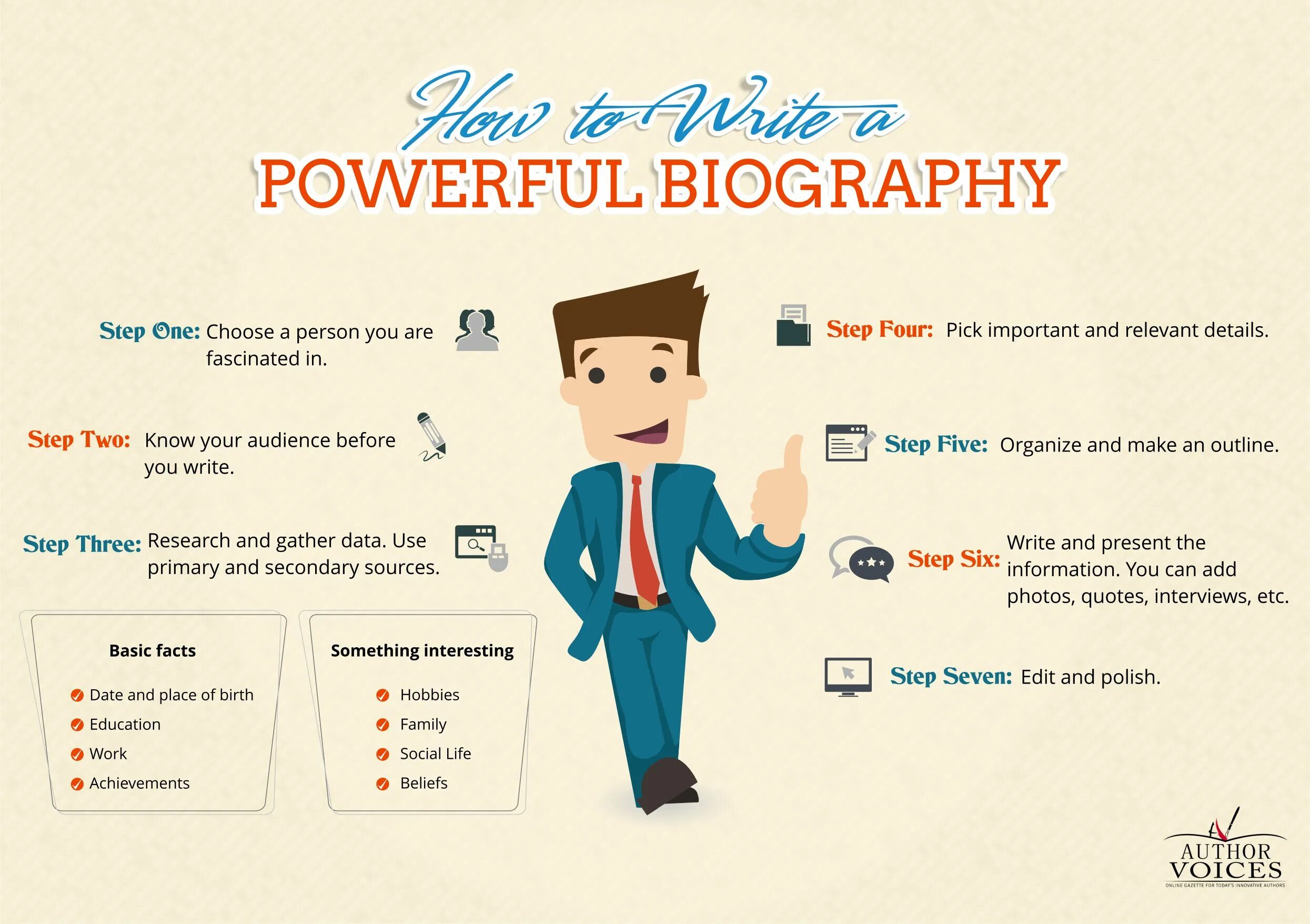 How to Write a
POWERFUL BIOGRAPHY

Step One: Choose a person you are fascinated in.

Step Two: Know your audience before you write.

Step Three: Research and gather data. Use primary and secondary sources.

Basic facts

Date and place of birth
Education
Work
Achievements

Something interesting

Hobbies
Family
Social Life
Beliefs

Step Four: Pick important and relevant details.

Step Five: Organize and make an outline.

Step Six: Write and present the information. You can add photos, quotes, interviews, etc.

Step Seven: Edit and polish.

AUTHOR VOICES
ONLINE GAZETTE FOR TODAY'S INNOVATIVE AUTHORS